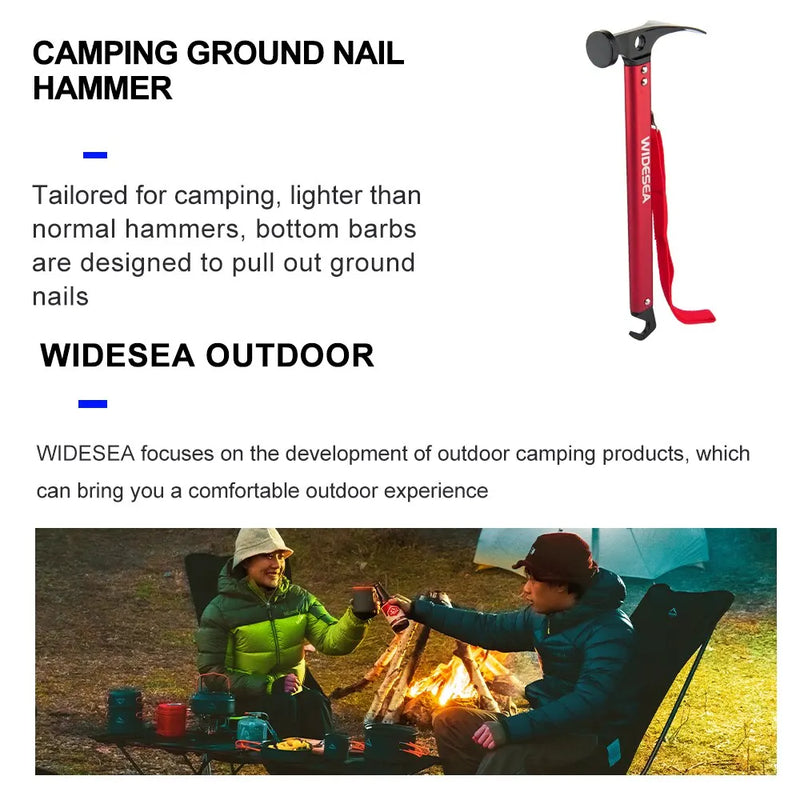 CAMPING GROUND NAIL HAMMER

Tailored for camping, lighter than normal hammers, bottom barbs are designed to pull out ground nails

WIDESEA

WIDESEA OUTDOOR

WIDESEA focuses on the development of outdoor camping products, which can bring you a comfortable outdoor experience